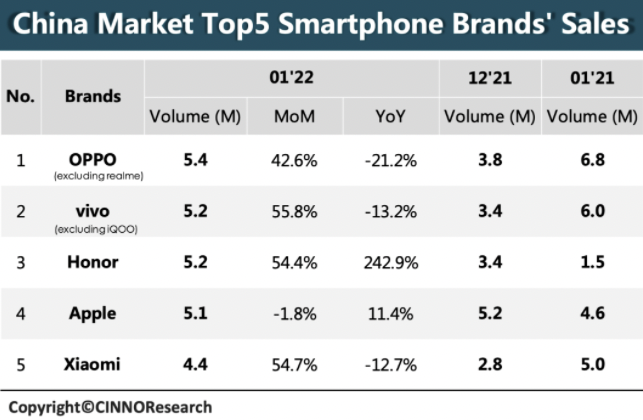 China Market Top5 Smartphone Brands' Sales

| No. | Brands | 01'22 Volume (M) | 01'22 MoM | 01'22 YoY | 12'21 Volume (M) | 01'21 Volume (M) |
|---|---|---|---|---|---|---|
| 1 | OPPO (excluding realme) | 5.4 | 42.6% | -21.2% | 3.8 | 6.8 |
| 2 | vivo (excluding iQOO) | 5.2 | 55.8% | -13.2% | 3.4 | 6.0 |
| 3 | Honor | 5.2 | 54.4% | 242.9% | 3.4 | 1.5 |
| 4 | Apple | 5.1 | -1.8% | 11.4% | 5.2 | 4.6 |
| 5 | Xiaomi | 4.4 | 54.7% | -12.7% | 2.8 | 5.0 |

Copyright©CINNOResearch